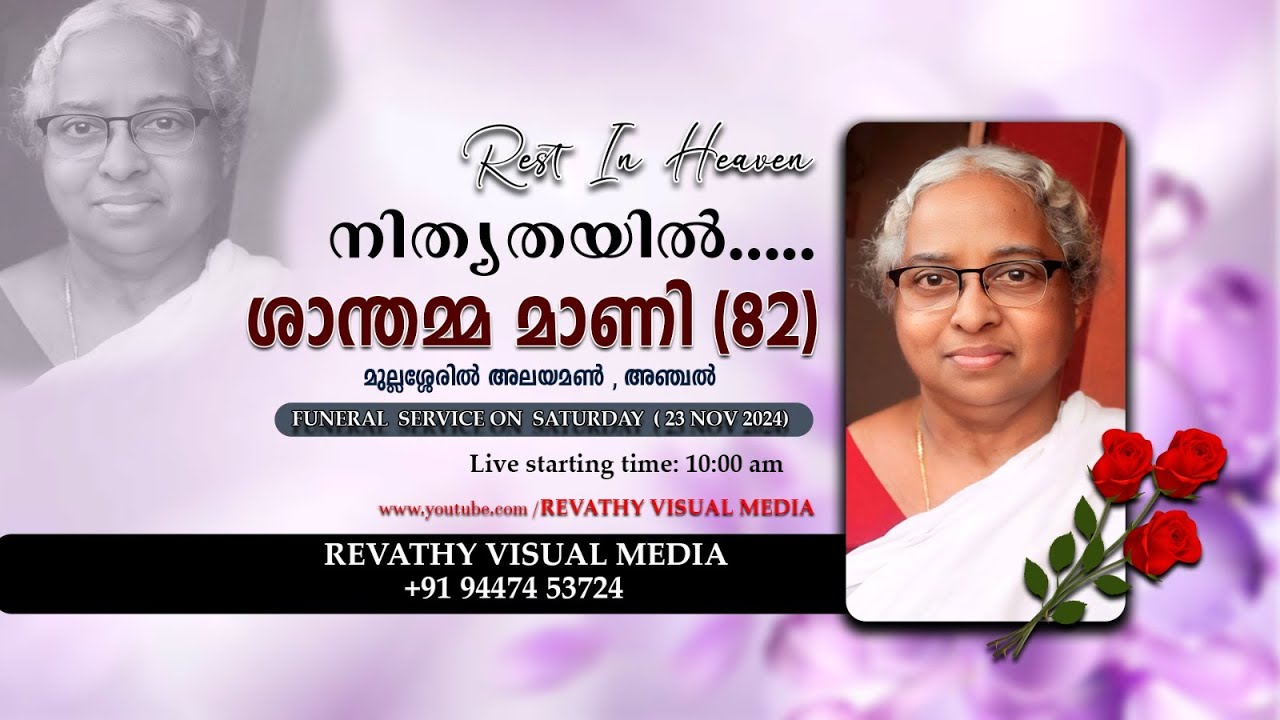 Rest In Heaven

നിത്യതയിൽ.....

ശാന്തമ്മ മാണി (82)

മുല്ലശ്ശേരിൽ അലയമൺ , അഞ്ചൽ

FUNERAL SERVICE ON SATURDAY ( 23 NOV 2024)

Live starting time: 10:00 am

www.youtube.com /REVATHY VISUAL MEDIA

REVATHY VISUAL MEDIA
+91 94474 53724